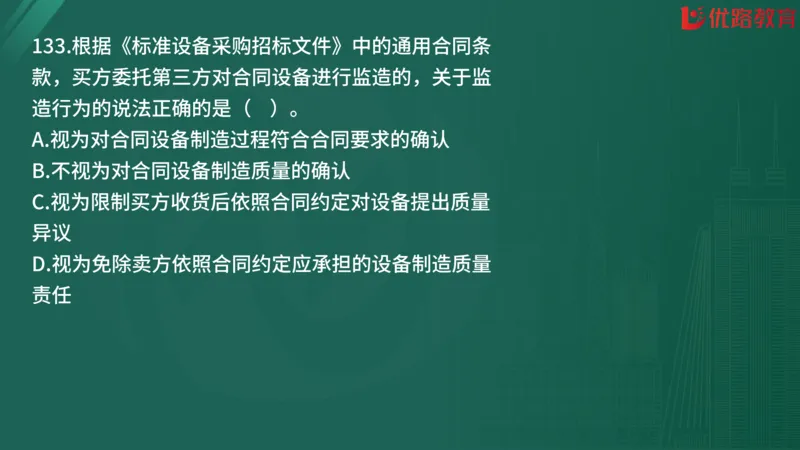 优路教育

133.根据《标准设备采购招标文件》中的通用合同条款，买方委托第三方对合同设备进行监造的，关于监造行为的说法正确的是（ ）。
A.视为对合同设备制造过程符合合同要求的确认
B.不视为对合同设备制造质量的确认
C.视为限制买方收货后依照合同约定对设备提出质量异议
D.视为免除卖方依照合同约定应承担的设备制造质量责任